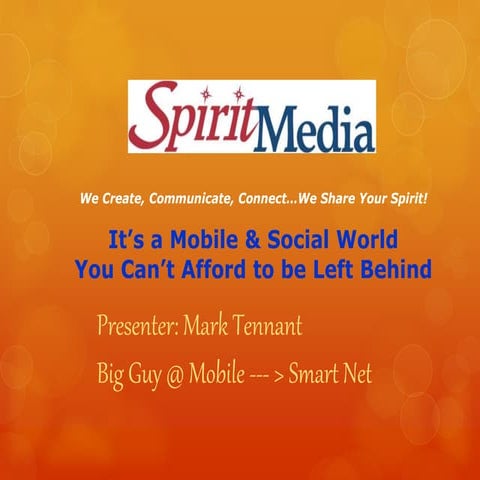 SpiritMedia

We Create, Communicate, Connect...We Share Your Spirit!

It's a Mobile & Social World
You Can't Afford to be Left Behind

Presenter: Mark Tennant

Big Guy @ Mobile --- > Smart Net